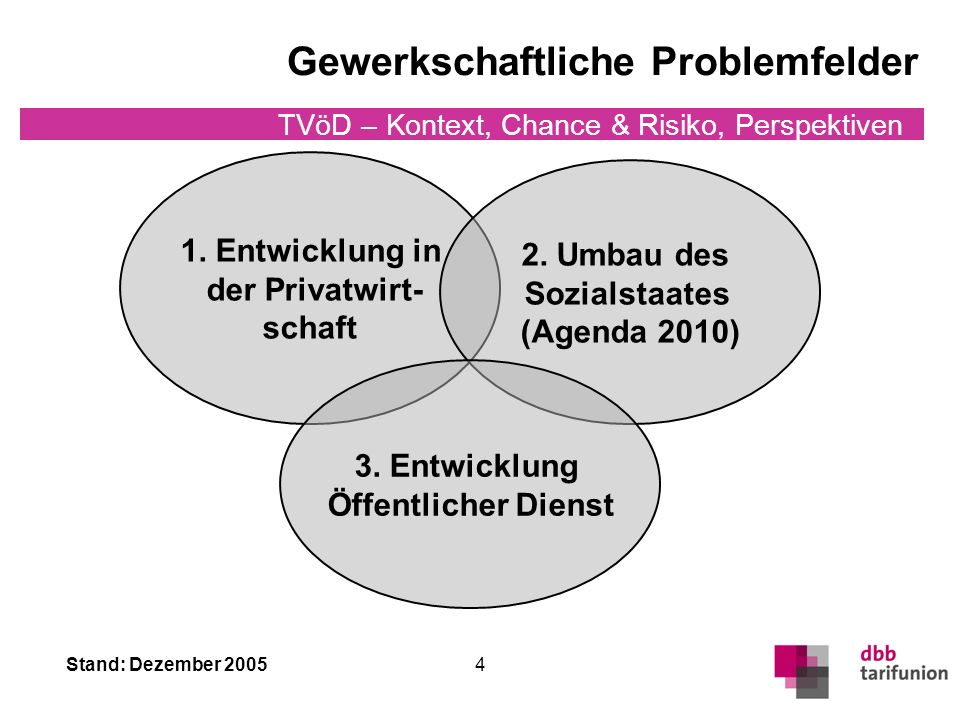 Gewerkschaftliche Problemfelder

TVöD – Kontext, Chance & Risiko, Perspektiven

1. Entwicklung in der Privatwirtschaft

2. Umbau des Sozialstaates (Agenda 2010)

3. Entwicklung Öffentlicher Dienst

Stand: Dezember 2005

4

dbb tarifunion